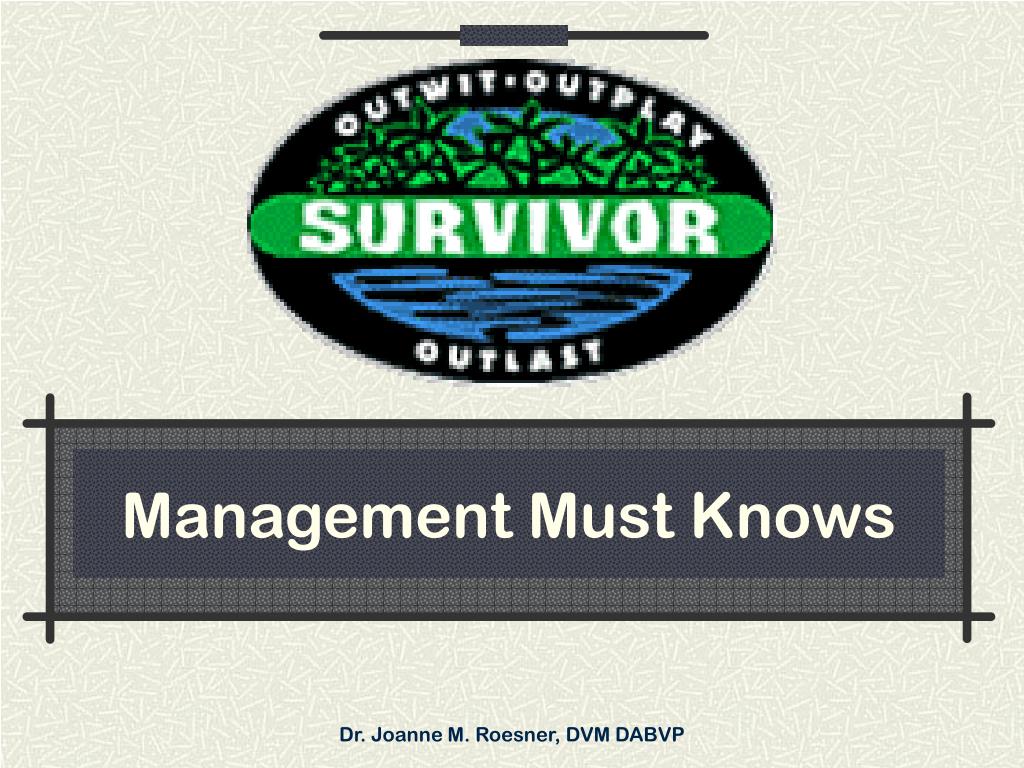 OUTWIT·OUTPLAY
SURVIVOR
OUTLAST

Management Must Knows

Dr. Joanne M. Roesner, DVM DABVP